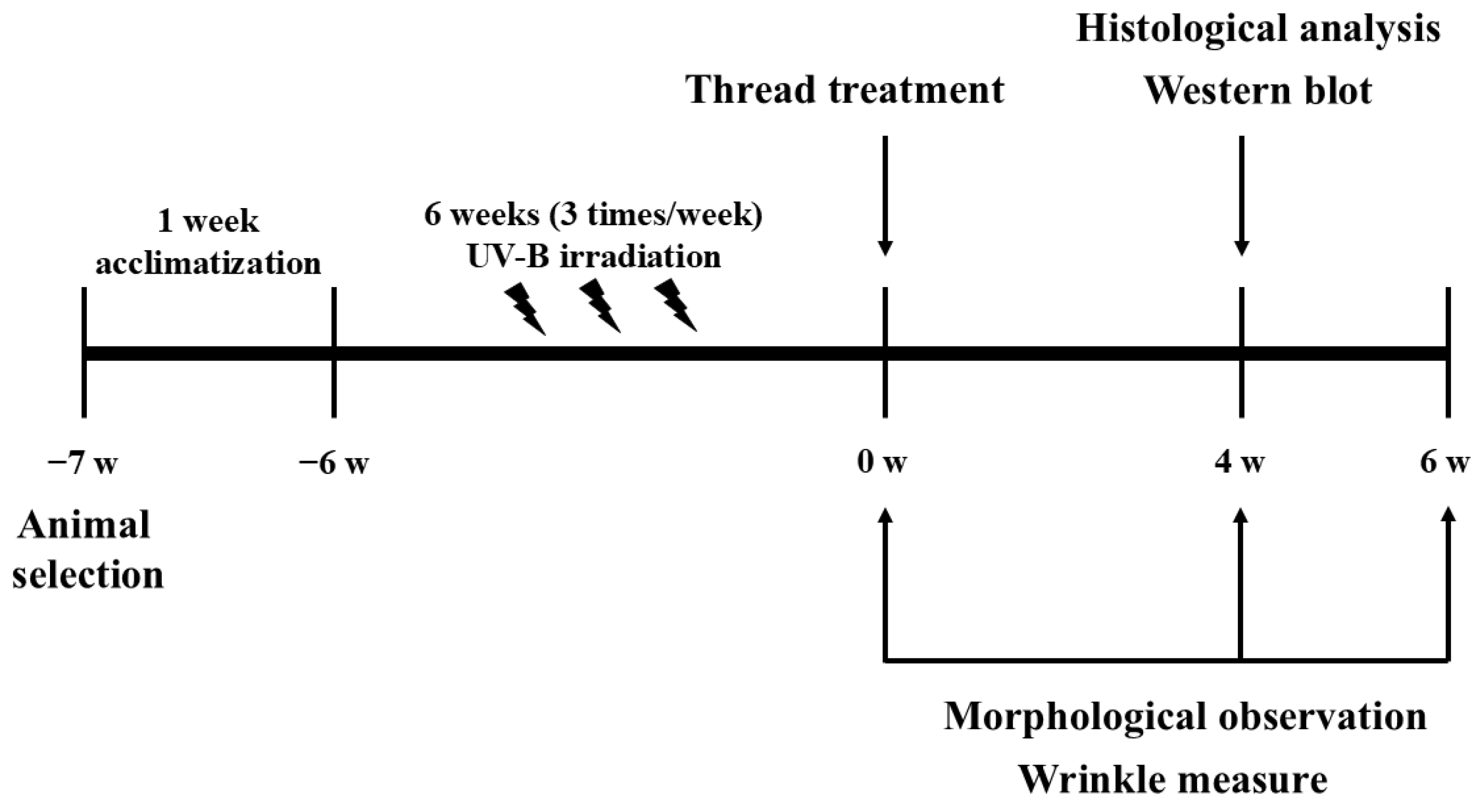 Histological analysis
Thread treatment
Western blot

1 week
acclimatization

6 weeks (3 times/week)
UV-B irradiation

−7 w
−6 w
0 w
4 w
6 w

Animal
selection

Morphological observation
Wrinkle measure